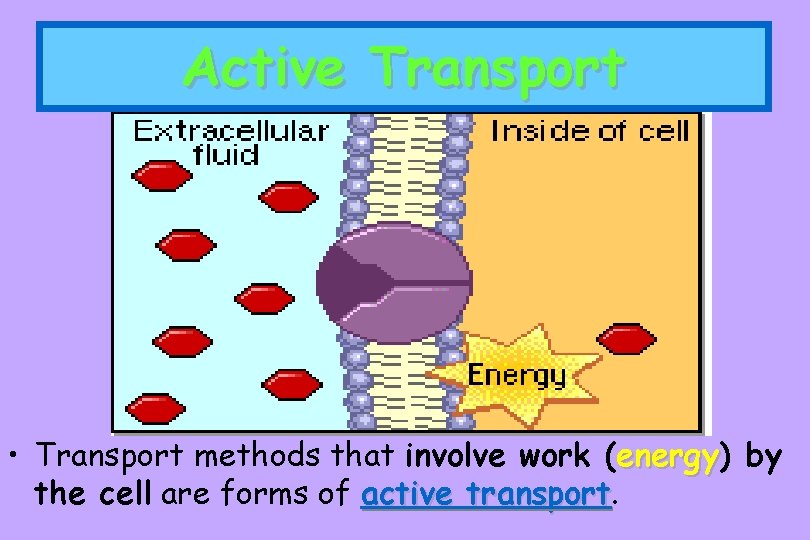 Active Transport

Extracellular fluid

Inside of cell

Energy

• Transport methods that involve work (energy) by the cell are forms of active transport.